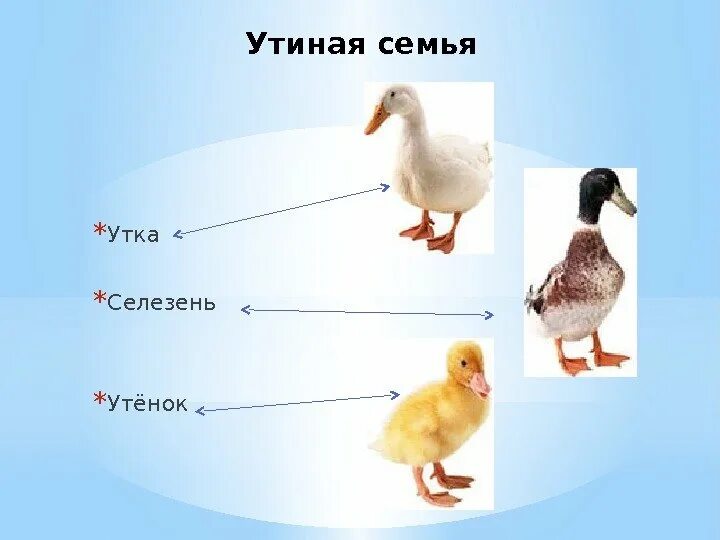 Утиная семья

*Утка

*Селезень

*Утёнок